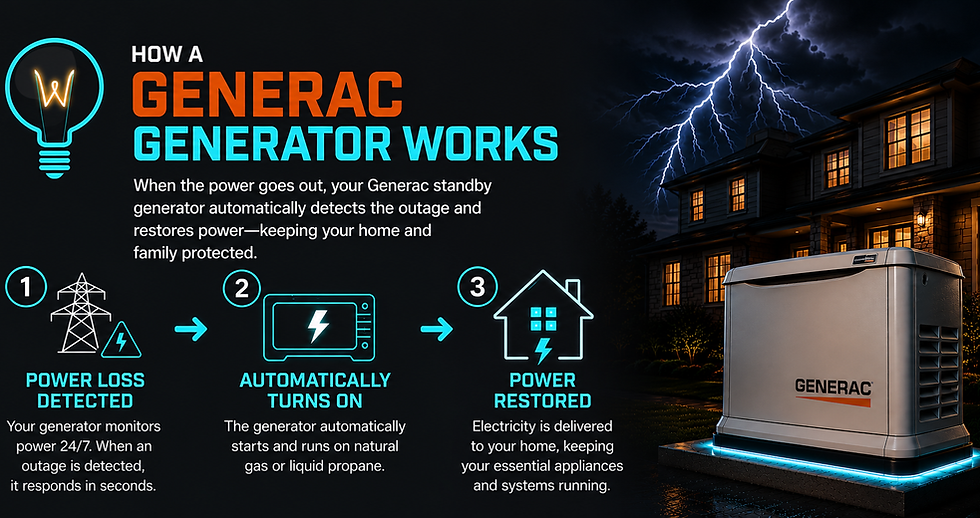 HOW A
GENERAC
GENERATOR WORKS

When the power goes out, your Generac standby generator automatically detects the outage and restores power—keeping your home and family protected.

1
POWER LOSS DETECTED
Your generator monitors power 24/7. When an outage is detected, it responds in seconds.

2
AUTOMATICALLY TURNS ON
The generator automatically starts and runs on natural gas or liquid propane.

3
POWER RESTORED
Electricity is delivered to your home, keeping your essential appliances and systems running.

GENERAC